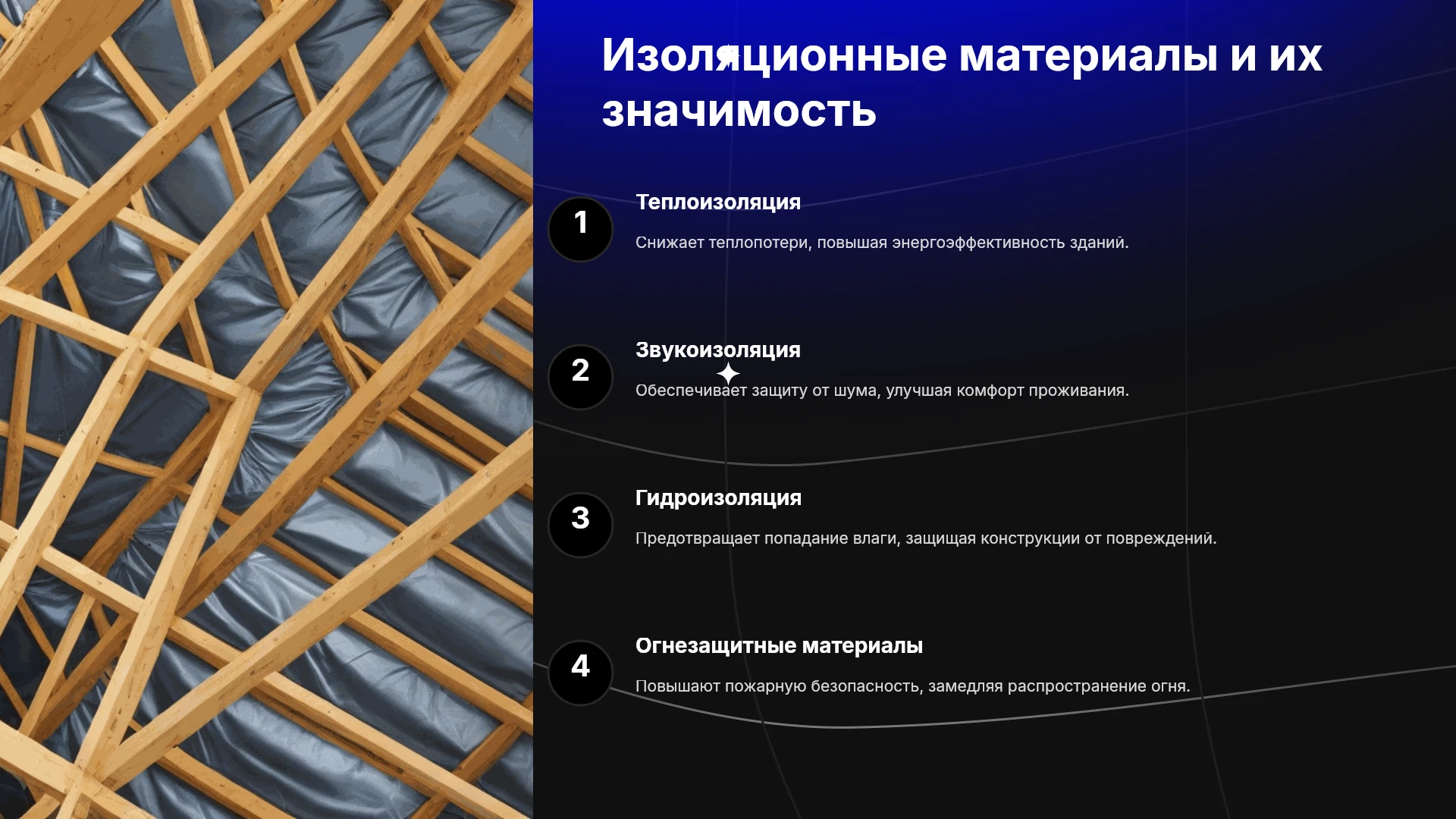 Изоляционные материалы и их значимость

1

Теплоизоляция

Снижает теплопотери, повышая энергоэффективность зданий.

2

Звукоизоляция

Обеспечивает защиту от шума, улучшая комфорт проживания.

3

Гидроизоляция

Предотвращает попадание влаги, защищая конструкции от повреждений.

4

Огнезащитные материалы

Повышают пожарную безопасность, замедляя распространение огня.